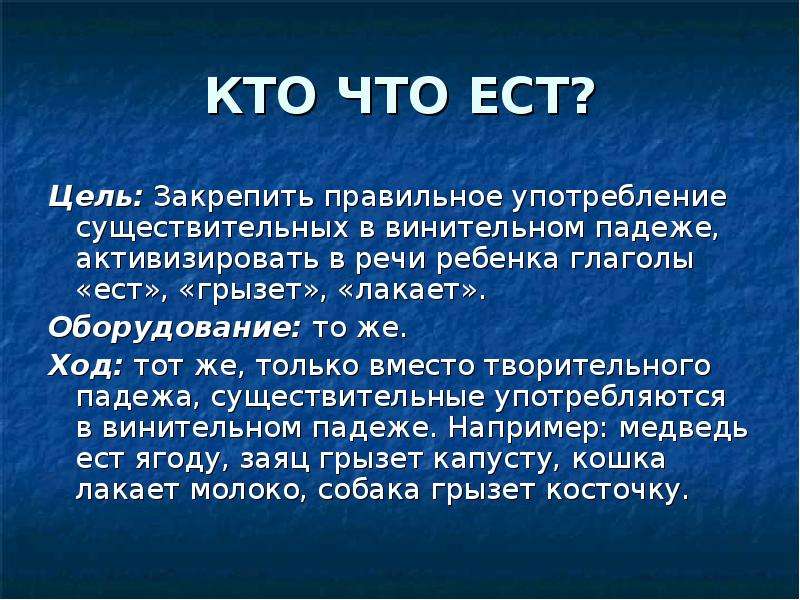 КТО ЧТО ЕСТ?

Цель: Закрепить правильное употребление существительных в винительном падеже, активизировать в речи ребенка глаголы «ест», «грызет», «лакает».

Оборудование: то же.

Ход: тот же, только вместо творительного падежа, существительные употребляются в винительном падеже. Например: медведь ест ягоду, заяц грызет капусту, кошка лакает молоко, собака грызет косточку.